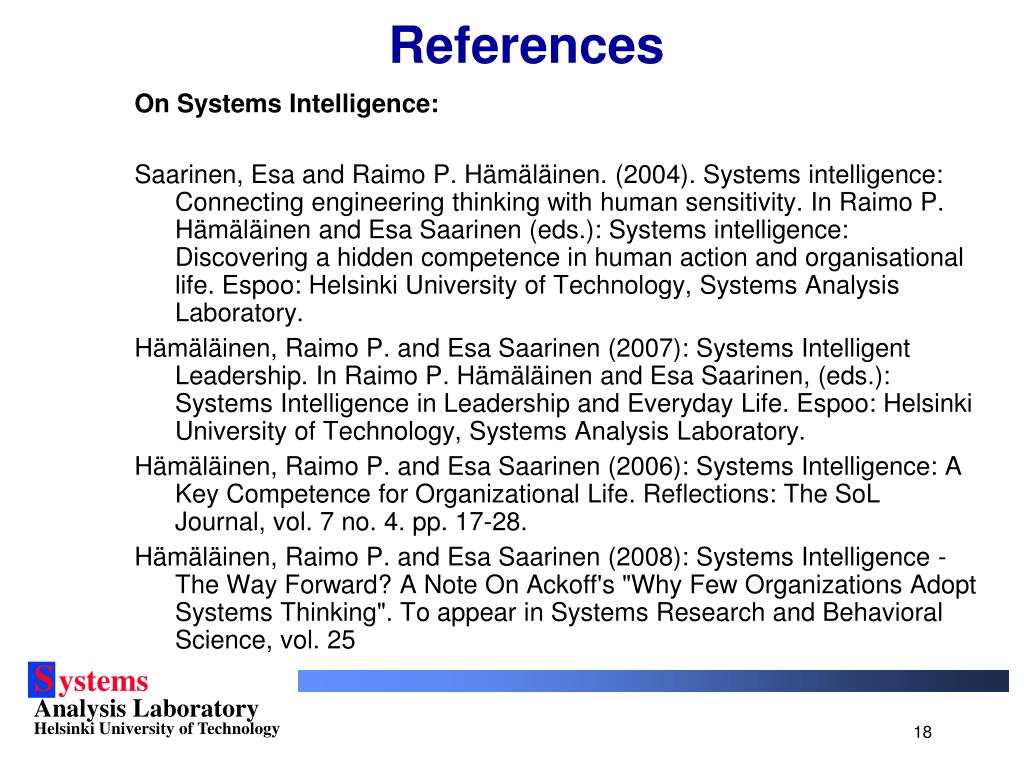 References

On Systems Intelligence:

Saarinen, Esa and Raimo P. Hämäläinen. (2004). Systems intelligence: Connecting engineering thinking with human sensitivity. In Raimo P. Hämäläinen and Esa Saarinen (eds.): Systems intelligence: Discovering a hidden competence in human action and organisational life. Espoo: Helsinki University of Technology, Systems Analysis Laboratory.

Hämäläinen, Raimo P. and Esa Saarinen (2007): Systems Intelligent Leadership. In Raimo P. Hämäläinen and Esa Saarinen, (eds.): Systems Intelligence in Leadership and Everyday Life. Espoo: Helsinki University of Technology, Systems Analysis Laboratory.

Hämäläinen, Raimo P. and Esa Saarinen (2006): Systems Intelligence: A Key Competence for Organizational Life. Reflections: The SoL Journal, vol. 7 no. 4. pp. 17-28.

Hämäläinen, Raimo P. and Esa Saarinen (2008): Systems Intelligence - The Way Forward? A Note On Ackoff's "Why Few Organizations Adopt Systems Thinking". To appear in Systems Research and Behavioral Science, vol. 25

Systems
Analysis Laboratory
Helsinki University of Technology

18